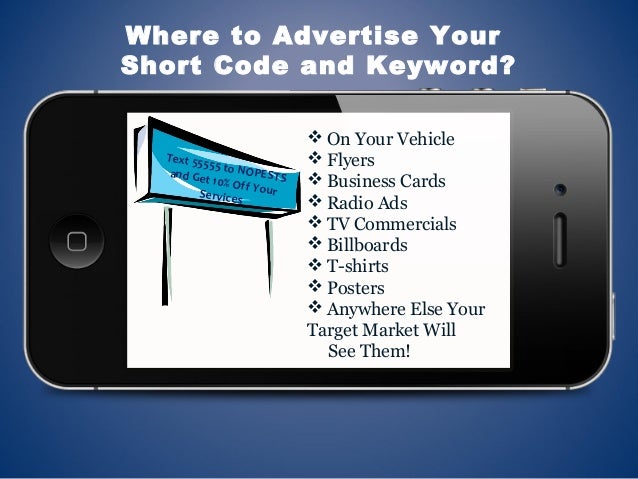 Where to Advertise Your Short Code and Keyword?

Text 55555 to NOPESTS and Get 10% Off Your Services

❖ On Your Vehicle
❖ Flyers
❖ Business Cards
❖ Radio Ads
❖ TV Commercials
❖ Billboards
❖ T-shirts
❖ Posters
❖ Anywhere Else Your Target Market Will See Them!